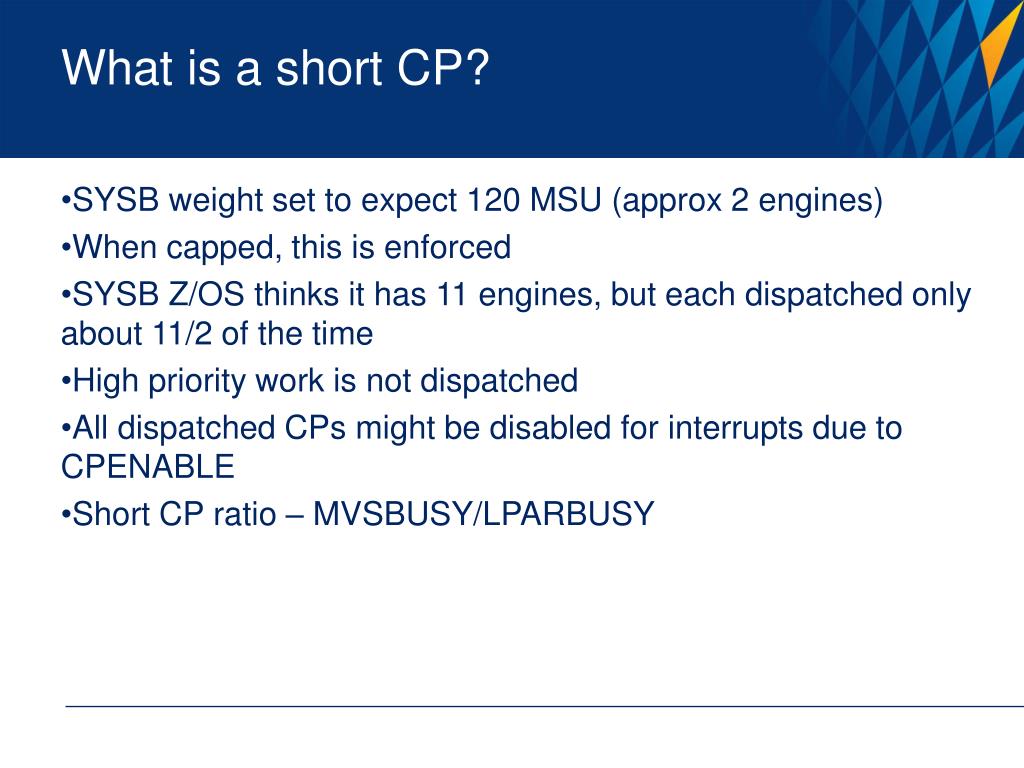 What is a short CP?

•SYSB weight set to expect 120 MSU (approx 2 engines)

•When capped, this is enforced

•SYSB Z/OS thinks it has 11 engines, but each dispatched only about 11/2 of the time

•High priority work is not dispatched

•All dispatched CPs might be disabled for interrupts due to CPENABLE

•Short CP ratio – MVSBUSY/LPARBUSY